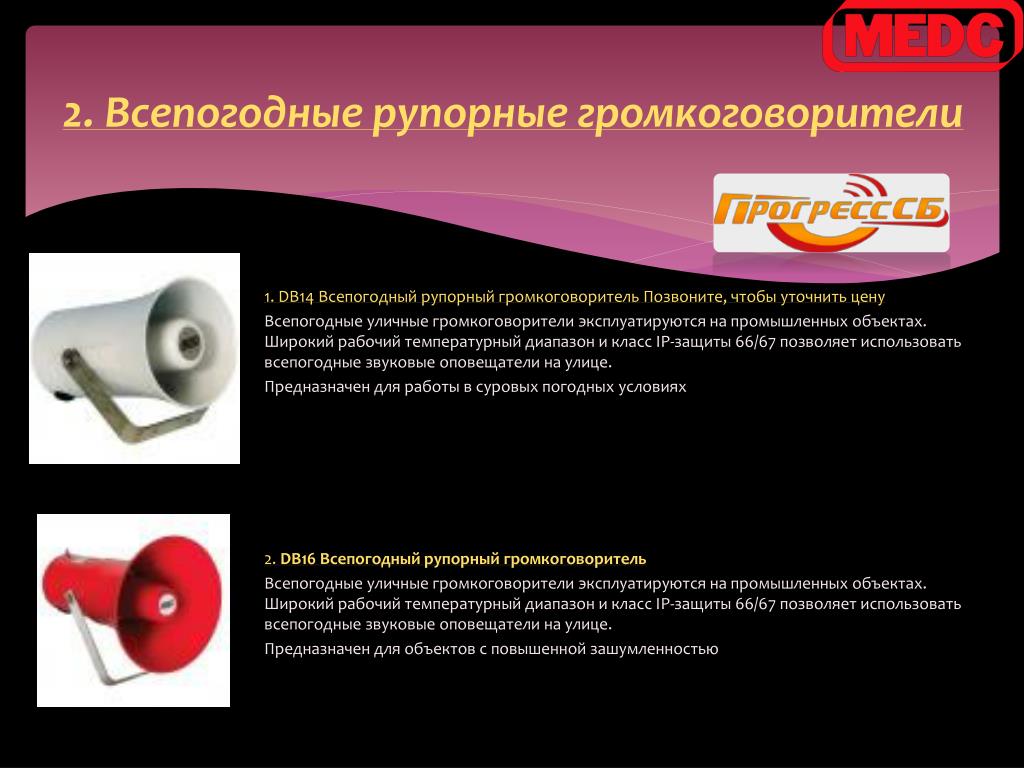 MEDC

2. Всепогодные рупорные громкоговорители

ПрогрессСБ

1. DB14 Всепогодный рупорный громкоговоритель Позвоните, чтобы уточнить цену

Всепогодные уличные громкоговорители эксплуатируются на промышленных объектах. Широкий рабочий температурный диапазон и класс IP-защиты 66/67 позволяет использовать всепогодные звуковые оповещатели на улице.

Предназначен для работы в суровых погодных условиях

2. DB16 Всепогодный рупорный громкоговоритель

Всепогодные уличные громкоговорители эксплуатируются на промышленных объектах. Широкий рабочий температурный диапазон и класс IP-защиты 66/67 позволяет использовать всепогодные звуковые оповещатели на улице.

Предназначен для объектов с повышенной зашумленностью